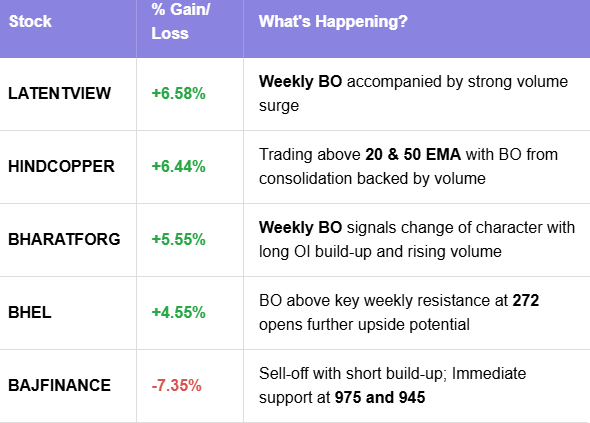 | Stock | % Gain/ Loss | What's Happening? |
|---|---|---|
| LATENTVIEW | +6.58% | Weekly BO accompanied by strong volume surge |
| HINDCOPPER | +6.44% | Trading above 20 & 50 EMA with BO from consolidation backed by volume |
| BHARATFORG | +5.55% | Weekly BO signals change of character with long OI build-up and rising volume |
| BHEL | +4.55% | BO above key weekly resistance at 272 opens further upside potential |
| BAJFINANCE | -7.35% | Sell-off with short build-up; Immediate support at 975 and 945 |